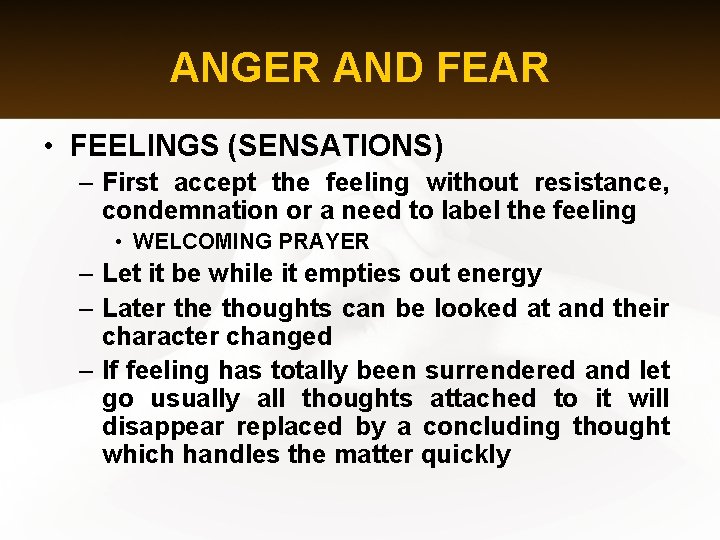 ANGER AND FEAR

• FEELINGS (SENSATIONS)
– First accept the feeling without resistance, condemnation or a need to label the feeling
• WELCOMING PRAYER
– Let it be while it empties out energy
– Later the thoughts can be looked at and their character changed
– If feeling has totally been surrendered and let go usually all thoughts attached to it will disappear replaced by a concluding thought which handles the matter quickly